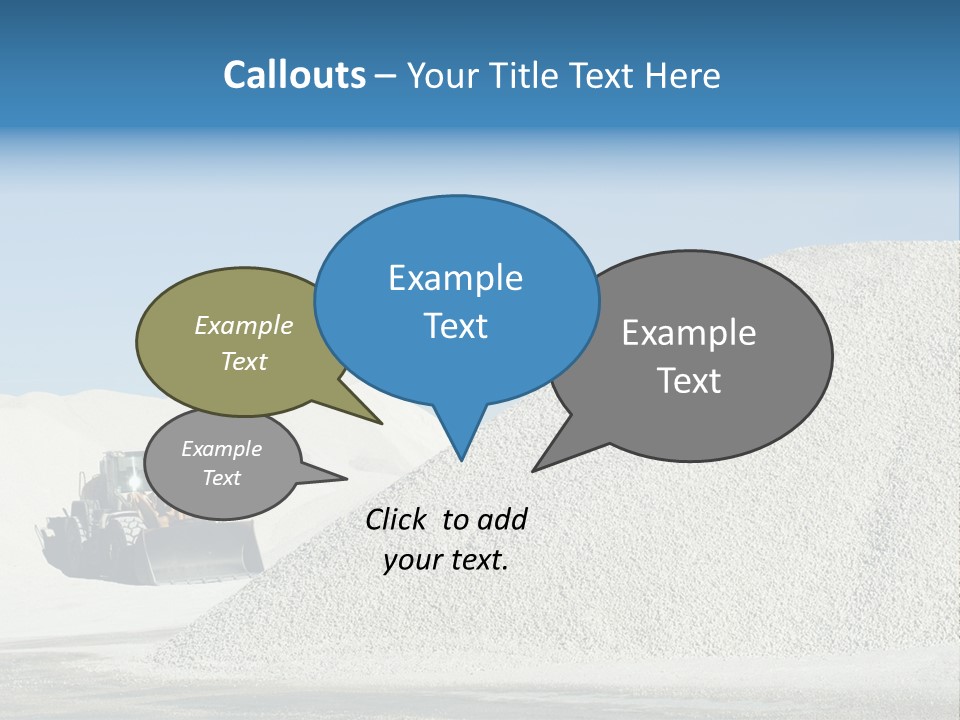 Callouts – Your Title Text Here

Example Text

Example Text

Example Text

Example Text

Click to add your text.